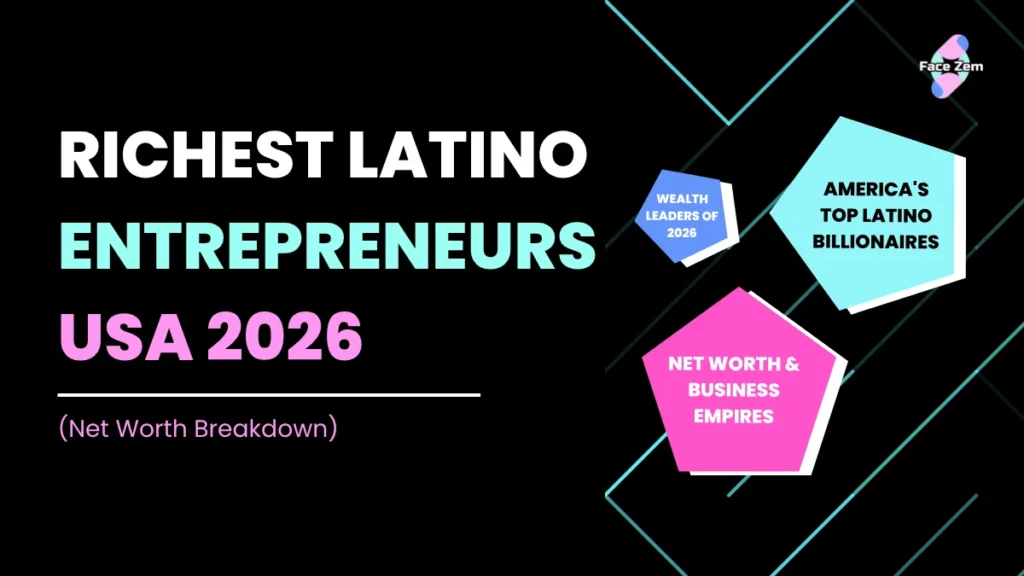 Face Zem

RICHEST LATINO ENTREPRENEURS USA 2026

(Net Worth Breakdown)

WEALTH LEADERS OF 2026

AMERICA'S TOP LATINO BILLIONAIRES

NET WORTH & BUSINESS EMPIRES